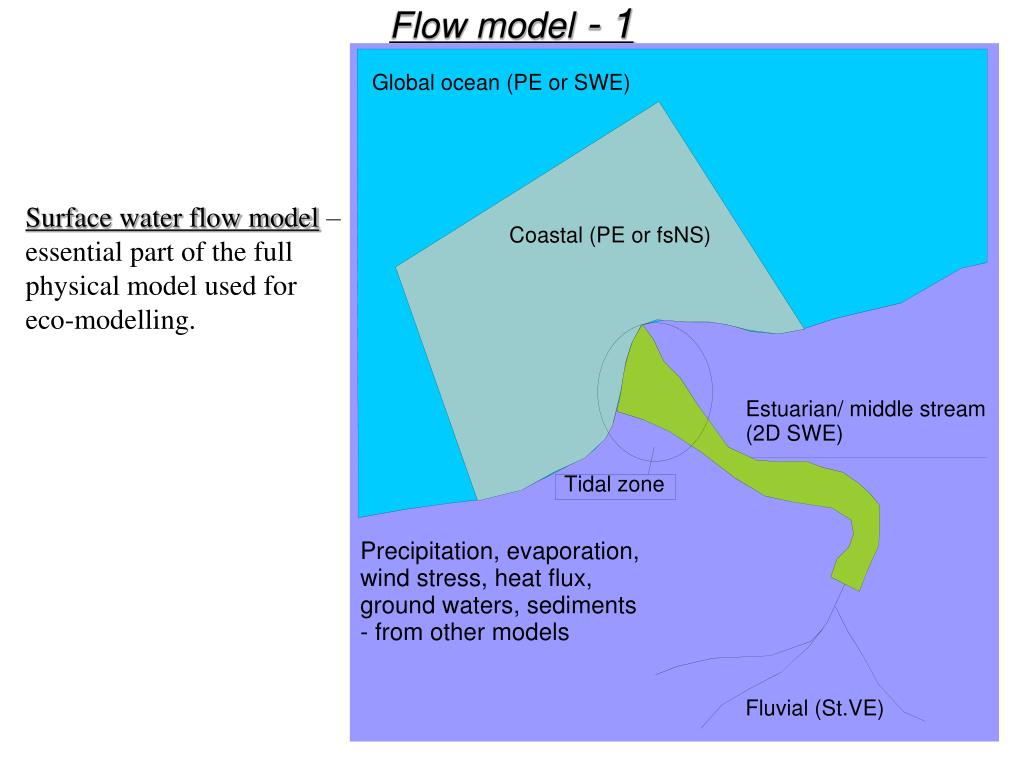 Flow model - 1

Surface water flow model – essential part of the full physical model used for eco-modelling.

Global ocean (PE or SWE)

Coastal (PE or fsNS)

Estuarian/ middle stream (2D SWE)

Tidal zone

Precipitation, evaporation, wind stress, heat flux, ground waters, sediments - from other models

Fluvial (St.VE)